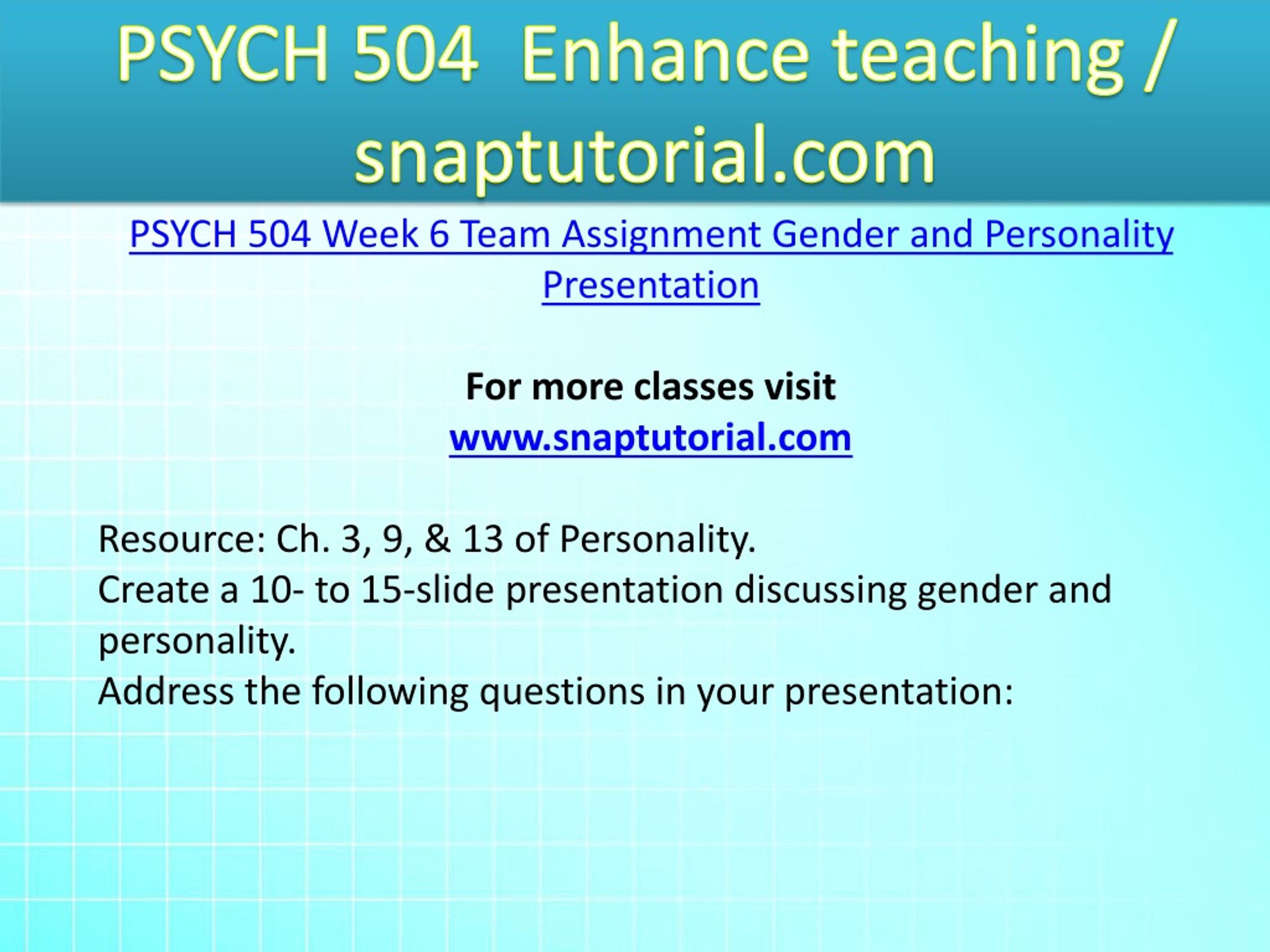 PSYCH 504 Enhance teaching / snaptutorial.com

PSYCH 504 Week 6 Team Assignment Gender and Personality Presentation

For more classes visit
www.snaptutorial.com

Resource: Ch. 3, 9, & 13 of Personality.
Create a 10- to 15-slide presentation discussing gender and personality.
Address the following questions in your presentation: